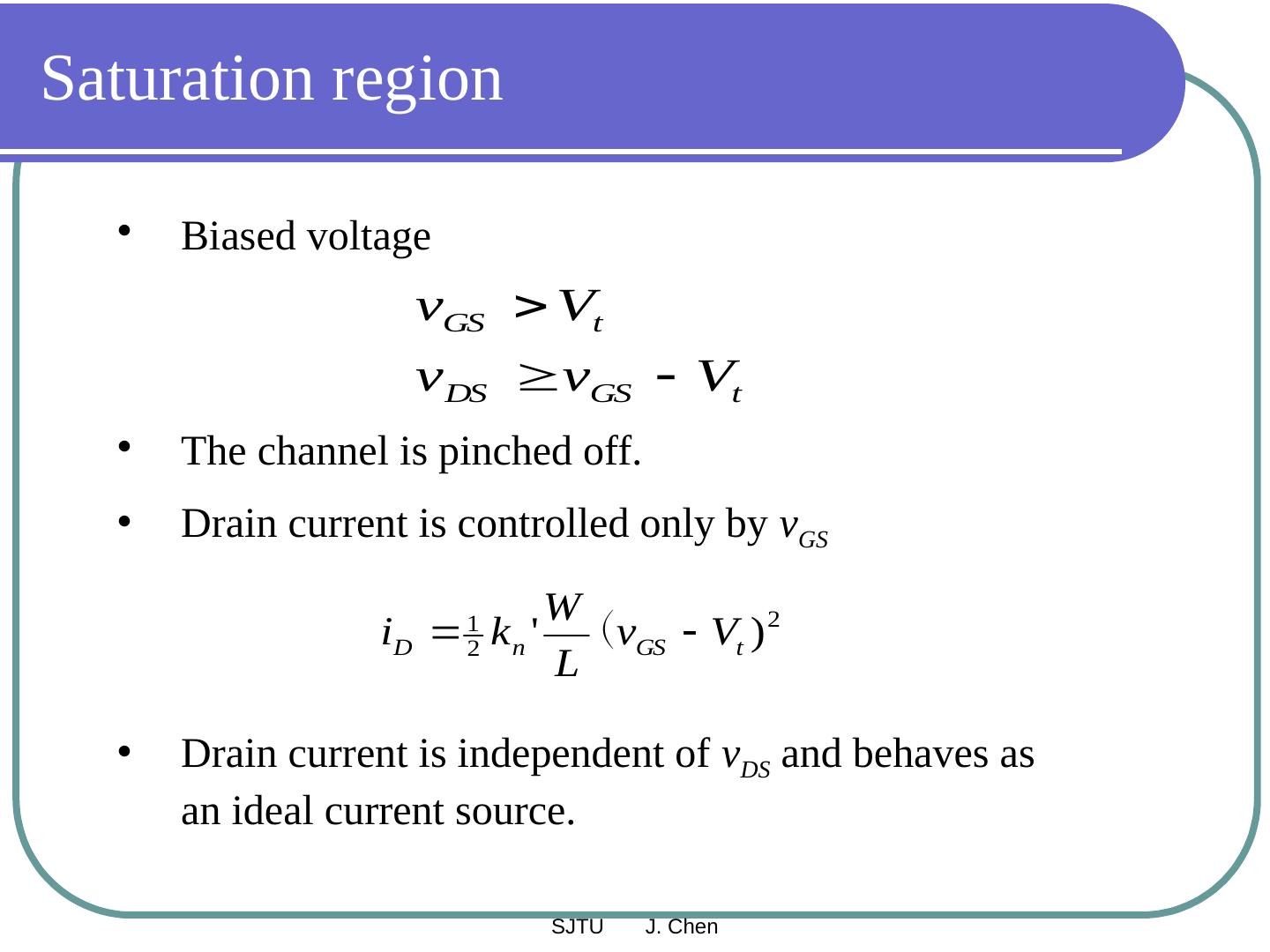 Saturation region

• Biased voltage

$v_{GS} > V_t$

$v_{DS} \geq v_{GS} - V_t$

• The channel is pinched off.

• Drain current is controlled only by $v_{GS}$

$i_D = \frac{1}{2} k_n' \frac{W}{L} (v_{GS} - V_t)^2$

• Drain current is independent of $v_{DS}$ and behaves as an ideal current source.

SJTU J. Chen